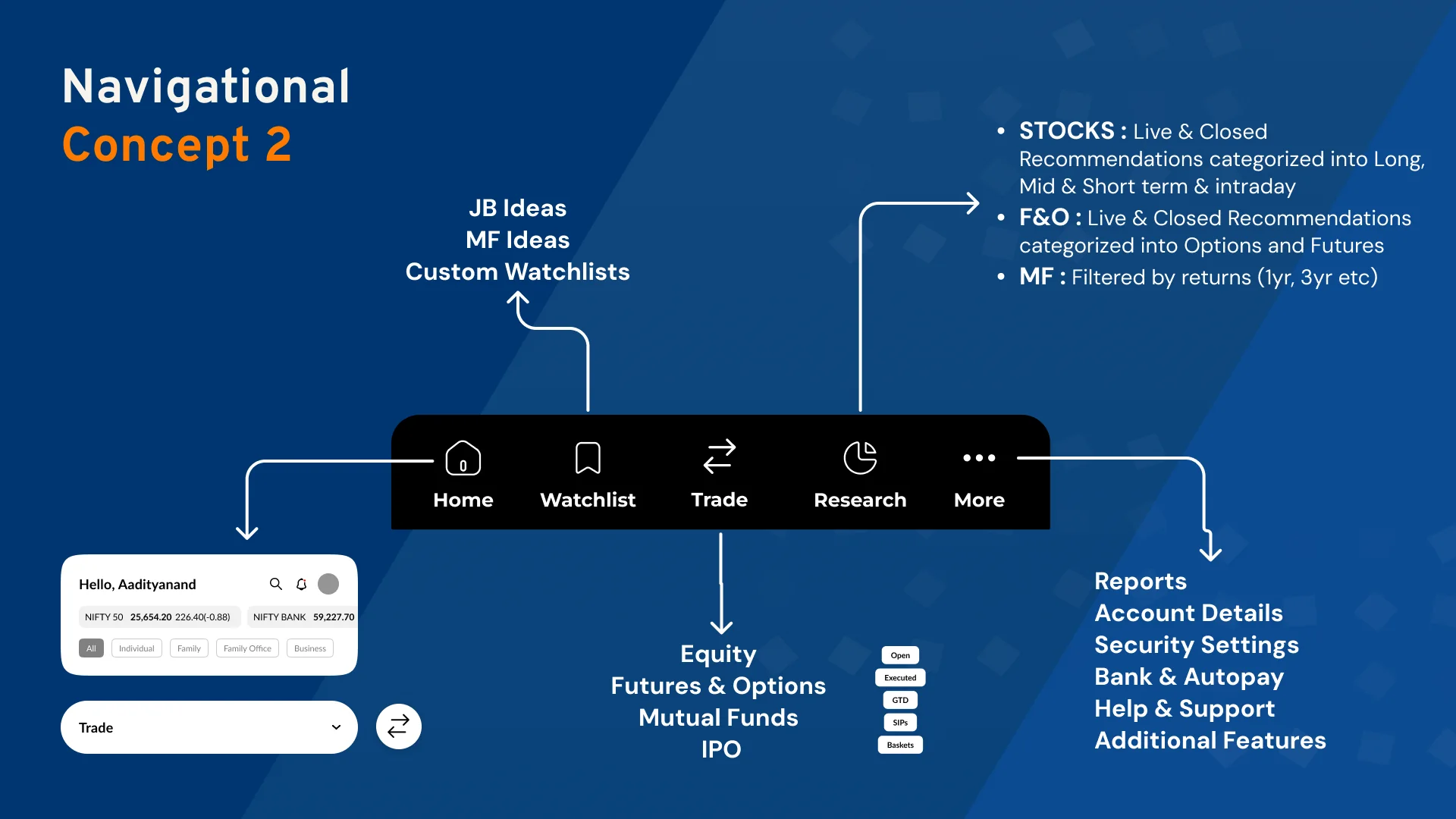 Navigational
Concept 2

JB Ideas
MF Ideas
Custom Watchlists

• STOCKS : Live & Closed Recommendations categorized into Long, Mid & Short term & intraday
• F&O : Live & Closed Recommendations categorized into Options and Futures
• MF : Filtered by returns (1yr, 3yr etc)

Home
Watchlist
Trade
Research
More

Hello, Aadityanand

NIFTY 50 25,654.20 226.40(-0.88)
NIFTY BANK 59,227.70

All
Individual
Family
Family Office
Business

Trade

Equity
Futures & Options
Mutual Funds
IPO

Open
Executed
GTD
SIPs
Baskets

Reports
Account Details
Security Settings
Bank & Autopay
Help & Support
Additional Features